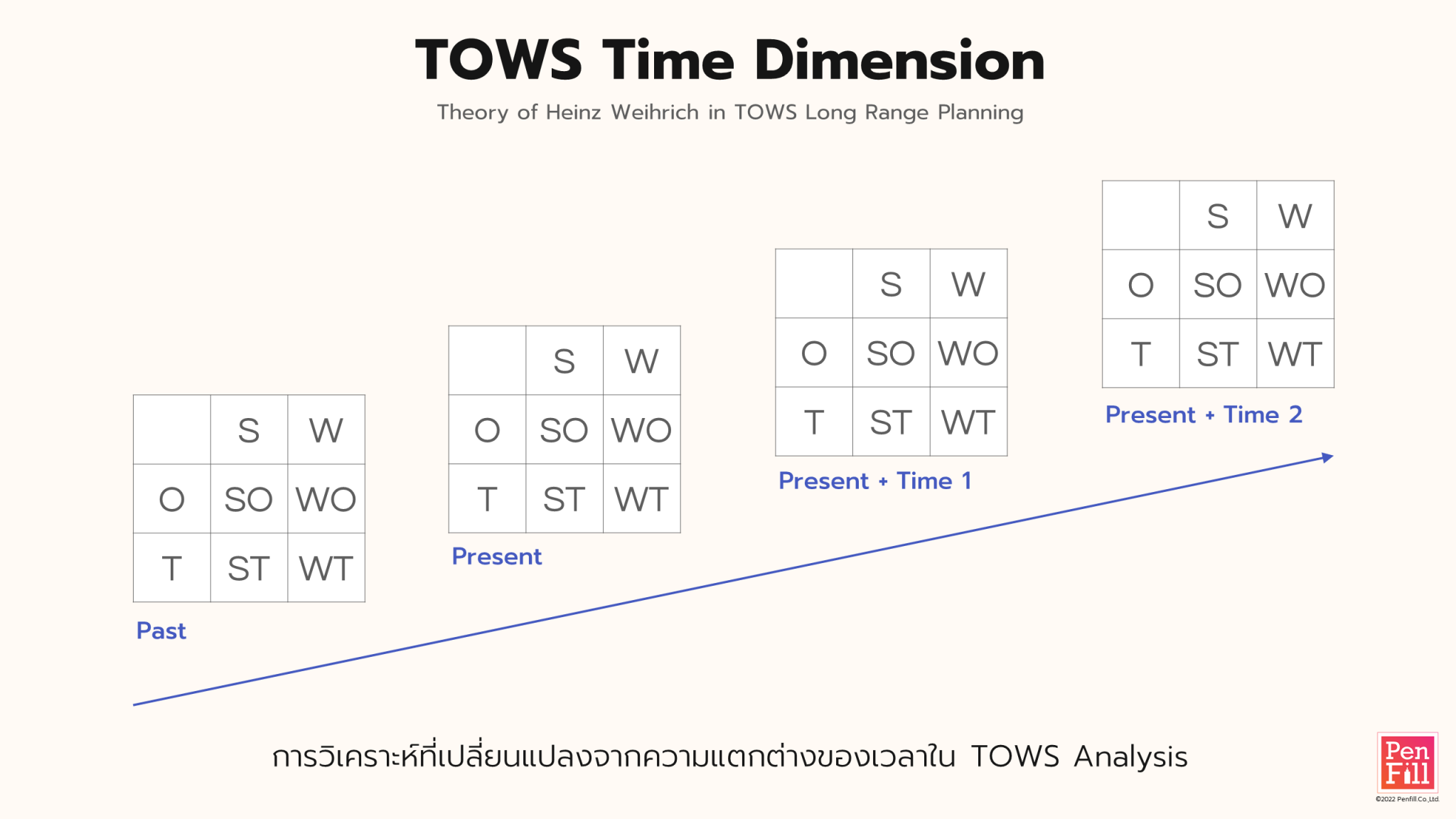 TOWS Time Dimension

Theory of Heinz Weihrich in TOWS Long Range Planning

| | S | W |
|---|---|---|
| O | SO | WO |
| T | ST | WT |

Past

| | S | W |
|---|---|---|
| O | SO | WO |
| T | ST | WT |

Present

| | S | W |
|---|---|---|
| O | SO | WO |
| T | ST | WT |

Present + Time 1

| | S | W |
|---|---|---|
| O | SO | WO |
| T | ST | WT |

Present + Time 2

การวิเคราะห์ที่เปลี่ยนแปลงจากความแตกต่างของเวลาใน TOWS Analysis

Pen Fill
©2022 Penfill Co.,Ltd.